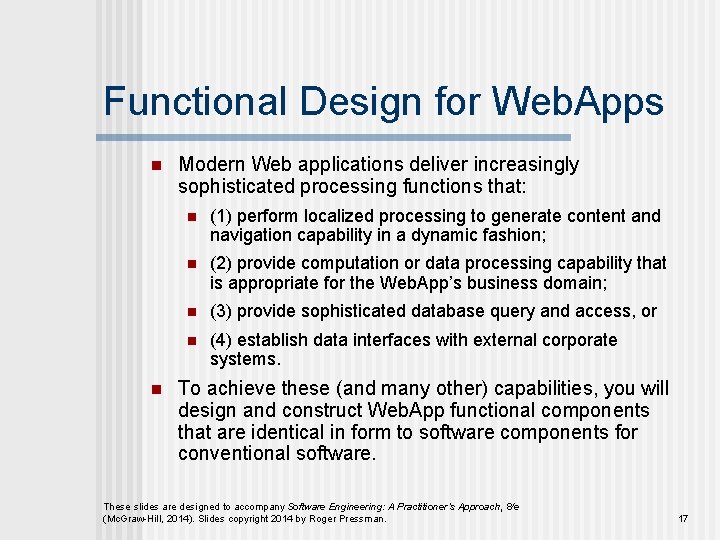 Functional Design for WebApps

Modern Web applications deliver increasingly sophisticated processing functions that:

(1) perform localized processing to generate content and navigation capability in a dynamic fashion;

(2) provide computation or data processing capability that is appropriate for the WebApp's business domain;

(3) provide sophisticated database query and access, or

(4) establish data interfaces with external corporate systems.

To achieve these (and many other) capabilities, you will design and construct WebApp functional components that are identical in form to software components for conventional software.

These slides are designed to accompany Software Engineering: A Practitioner's Approach, 8/e (McGraw-Hill, 2014). Slides copyright 2014 by Roger Pressman.

17